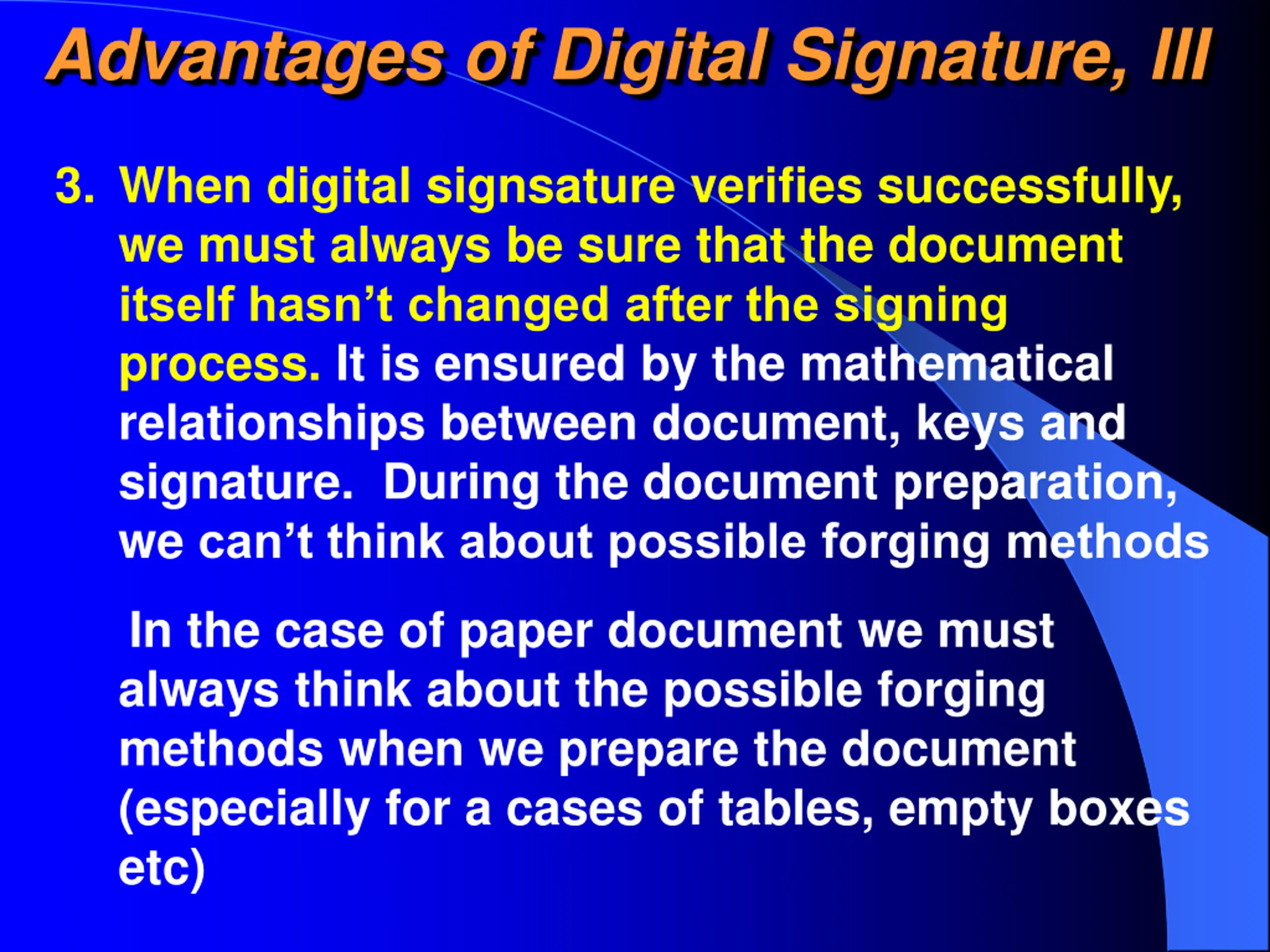 Advantages of Digital Signature, III

3. When digital signsature verifies successfully, we must always be sure that the document itself hasn’t changed after the signing process. It is ensured by the mathematical relationships between document, keys and signature. During the document preparation, we can’t think about possible forging methods

In the case of paper document we must always think about the possible forging methods when we prepare the document (especially for a cases of tables, empty boxes etc)